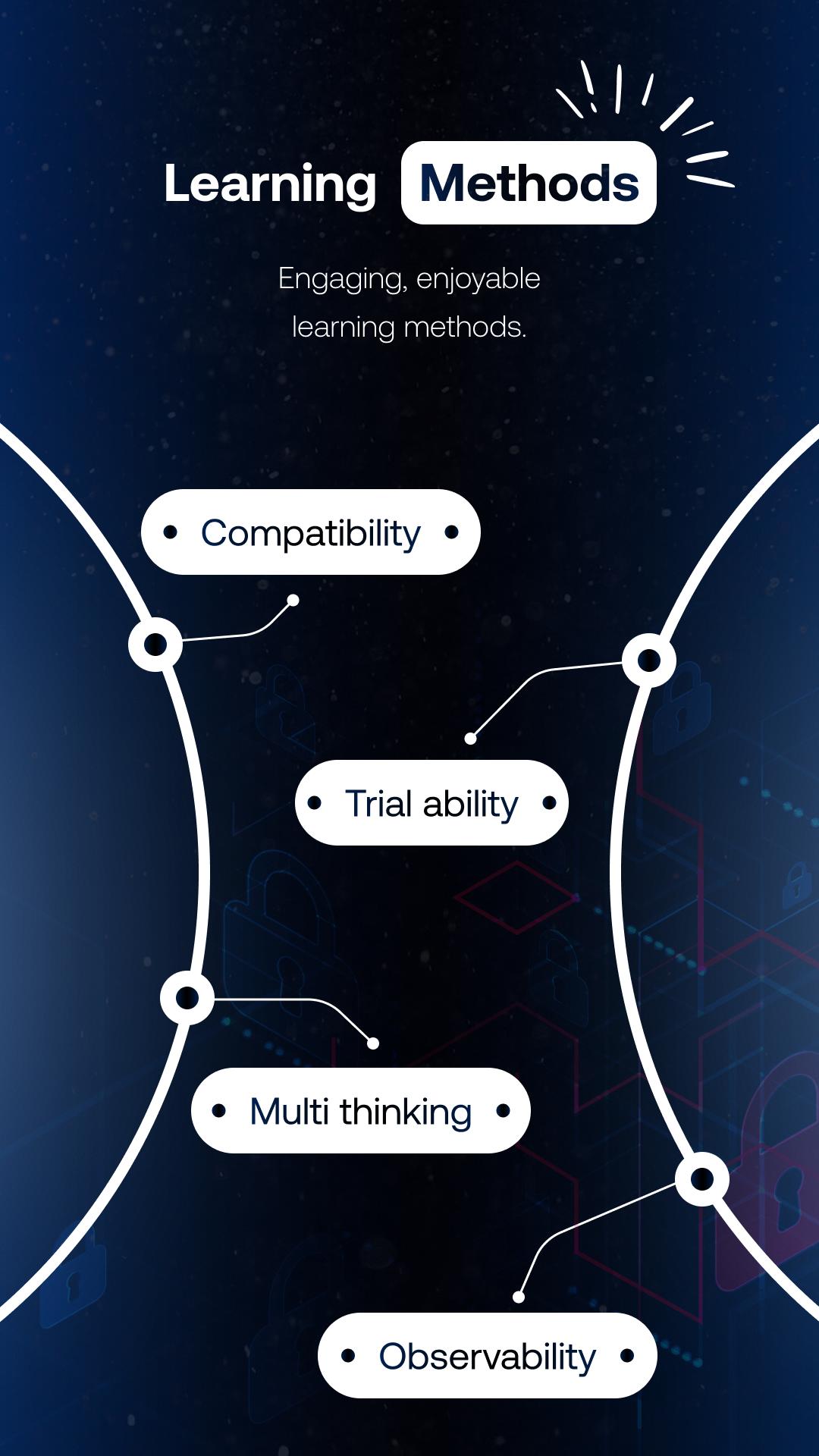 Learning Methods

Engaging, enjoyable learning methods.

Compatibility

Trial ability

Multi thinking

Observability